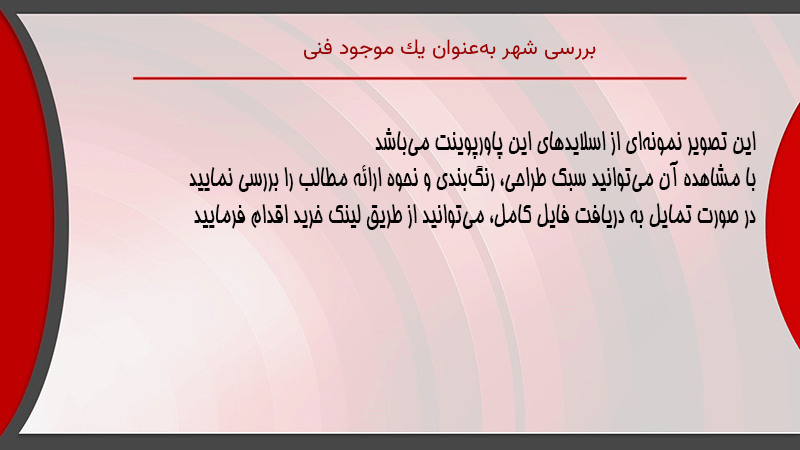 بررسی شهر به‌عنوان يك موجود فنی

این تصویر نمونه‌ای از اسلایدهای این پاورپوینت می‌باشد
با مشاهده آن می‌توانید سبک طراحی، رنگ‌بندی و نحوه ارائه مطالب را بررسی نمایید
در صورت تمایل به دریافت فایل کامل، می‌توانید از طریق لینک خرید اقدام فرمایید